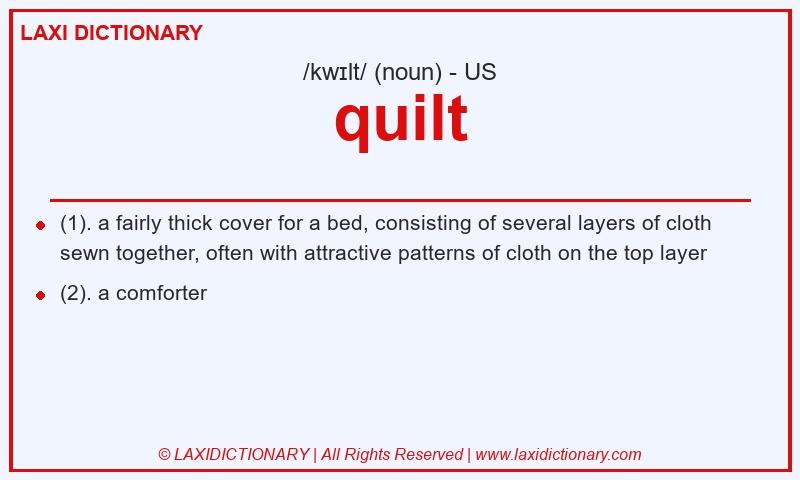 LAXI DICTIONARY

/kwɪlt/ (noun) - US

quilt

(1). a fairly thick cover for a bed, consisting of several layers of cloth sewn together, often with attractive patterns of cloth on the top layer

(2). a comforter

© LAXIDICTIONARY | All Rights Reserved | www.laxidictionary.com